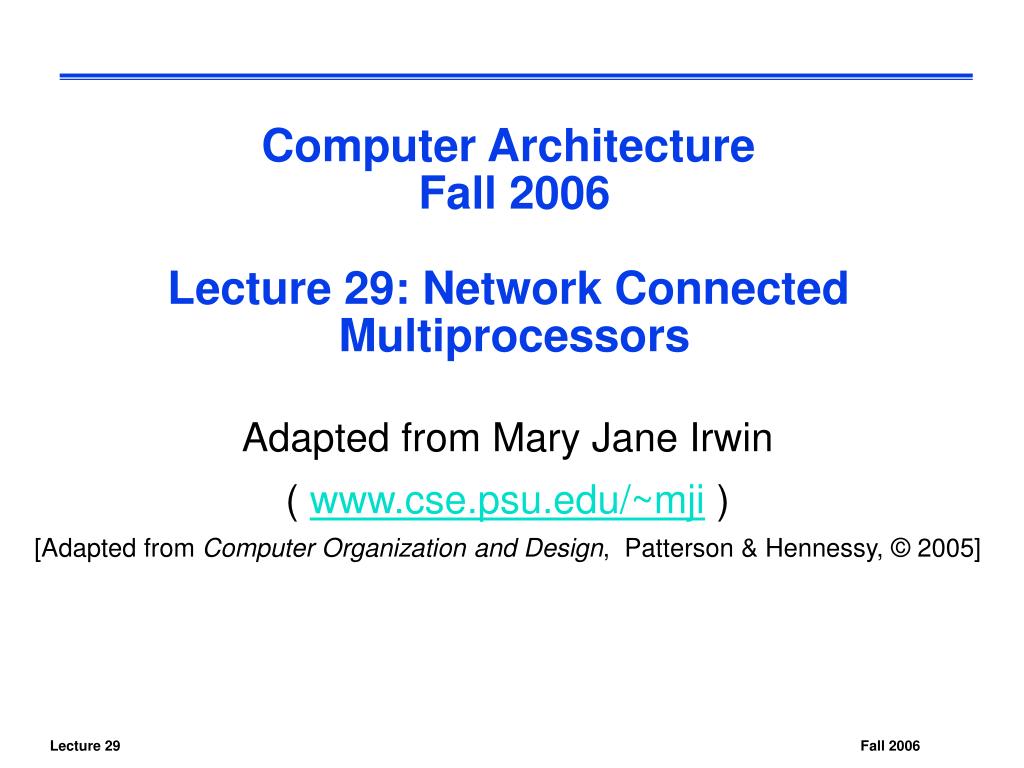 Computer Architecture
Fall 2006

Lecture 29: Network Connected Multiprocessors

Adapted from Mary Jane Irwin

( www.cse.psu.edu/~mji )

[Adapted from Computer Organization and Design, Patterson & Hennessy, © 2005]

Lecture 29

Fall 2006